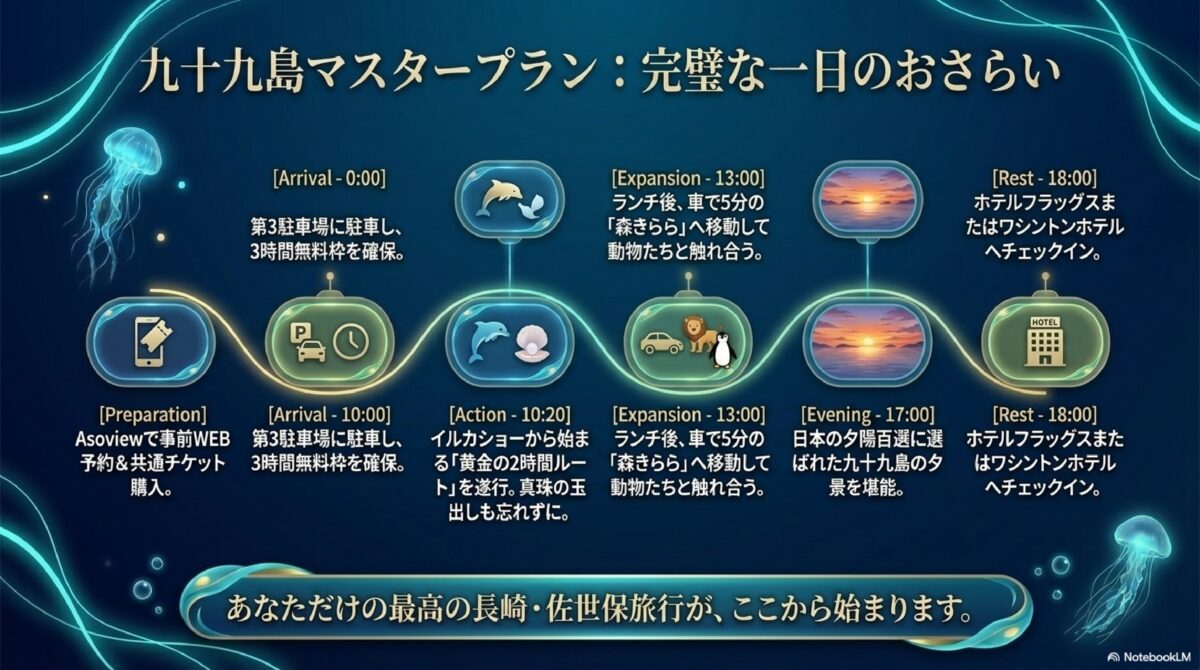 九十九島マスタープラン：完璧な一日のおさらい

[Arrival - 0:00]
第3駐車場に駐車し、3時間無料枠を確保。

[Expansion - 13:00]
ランチ後、車で5分の「森きらら」へ移動して動物たちと触れ合う。

[Rest - 18:00]
ホテルフラッグスまたはワシントンホテルへチェックイン。

P

HOTEL

[Preparation]
Asoviewで事前WEB予約＆共通チケット購入。

[Arrival - 10:00]
第3駐車場に駐車し、3時間無料枠を確保。

[Action - 10:20]
イルカショーから始まる「黄金の2時間ルート」を遂行。真珠の玉出しも忘れずに。

[Expansion - 13:00]
ランチ後、車で5分の「森きらら」へ移動して動物たちと触れ合う。

[Evening - 17:00]
日本の夕陽百選に選ばれた九十九島の夕景を堪能。

[Rest - 18:00]
ホテルフラッグスまたはワシントンホテルへチェックイン。

あなただけの最高の長崎・佐世保旅行が、ここから始まります。

NotebookLM